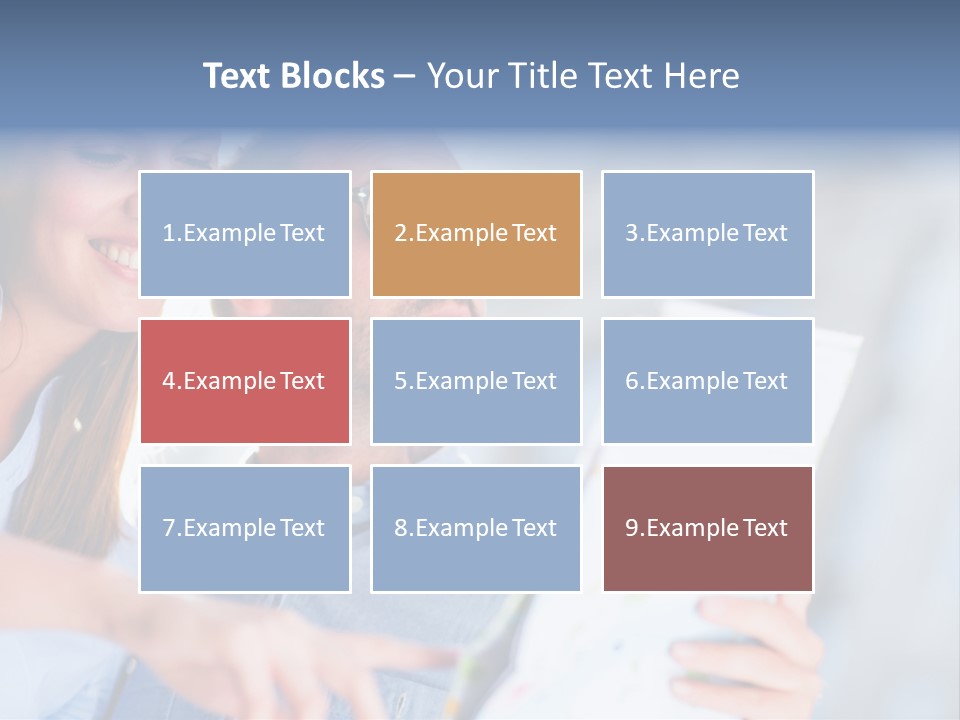 Text Blocks – Your Title Text Here

1.Example Text

2.Example Text

3.Example Text

4.Example Text

5.Example Text

6.Example Text

7.Example Text

8.Example Text

9.Example Text